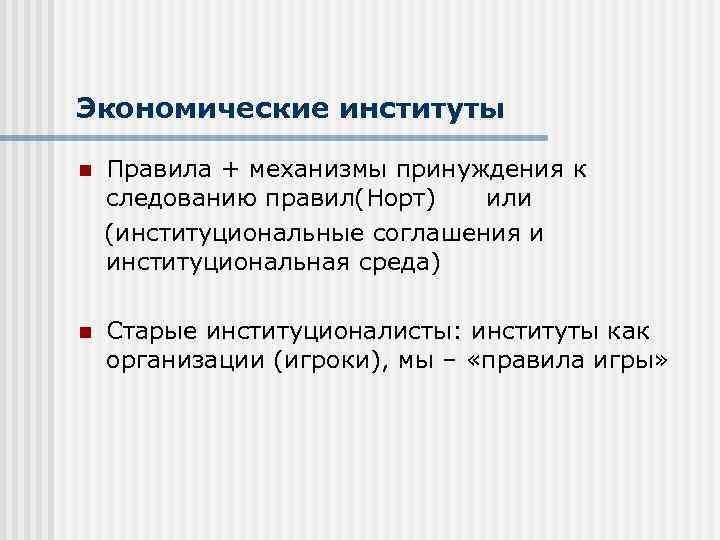 Экономические институты

Правила + механизмы принуждения к следованию правил(Норт) или

(институциональные соглашения и институциональная среда)

Старые институционалисты: институты как организации (игроки), мы – «правила игры»